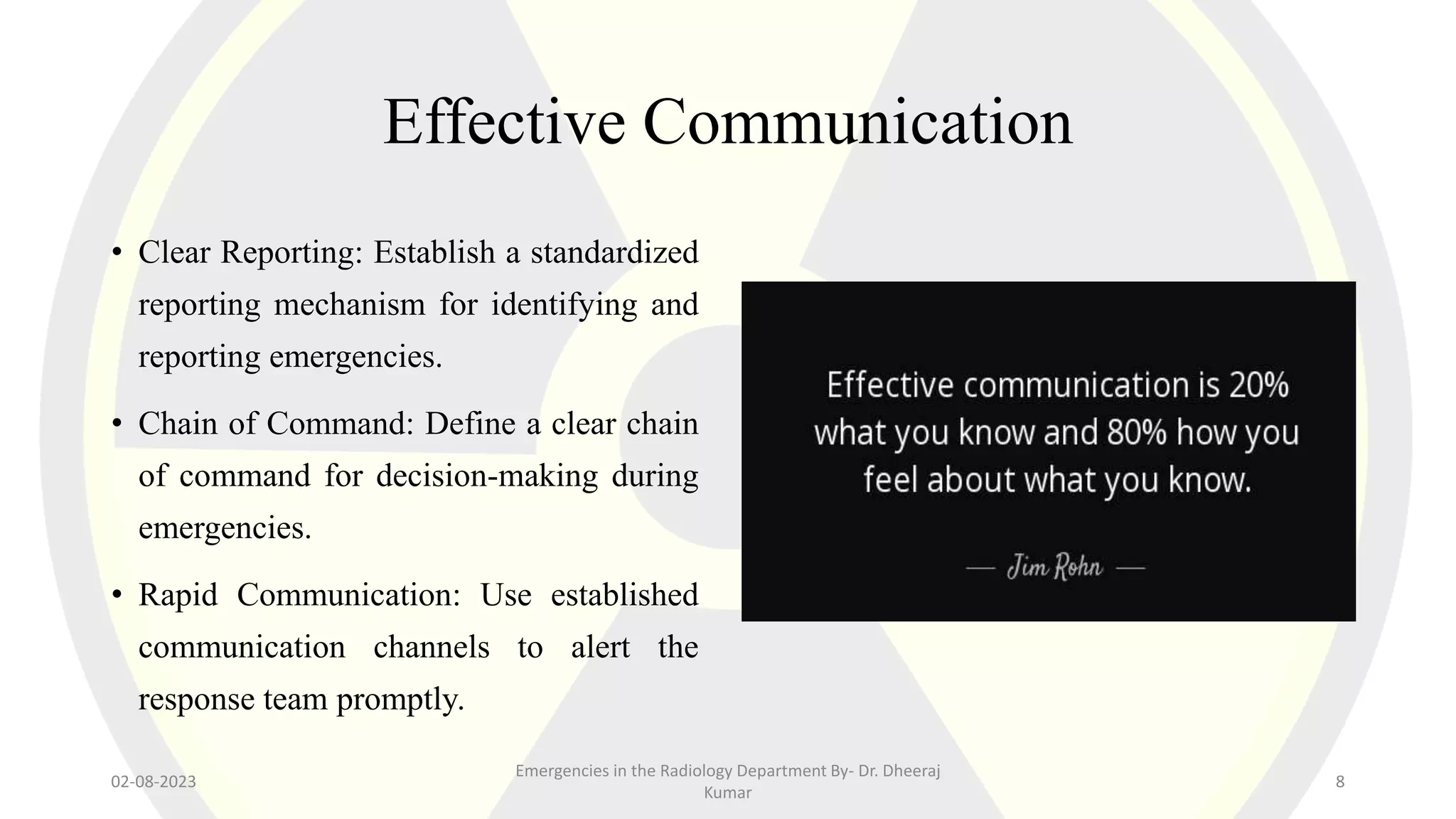 Effective Communication

• Clear Reporting: Establish a standardized reporting mechanism for identifying and reporting emergencies.

• Chain of Command: Define a clear chain of command for decision-making during emergencies.

• Rapid Communication: Use established communication channels to alert the response team promptly.

Effective communication is 20% what you know and 80% how you feel about what you know.

— Jim Rohn —

02-08-2023

Emergencies in the Radiology Department By- Dr. Dheeraj Kumar

8